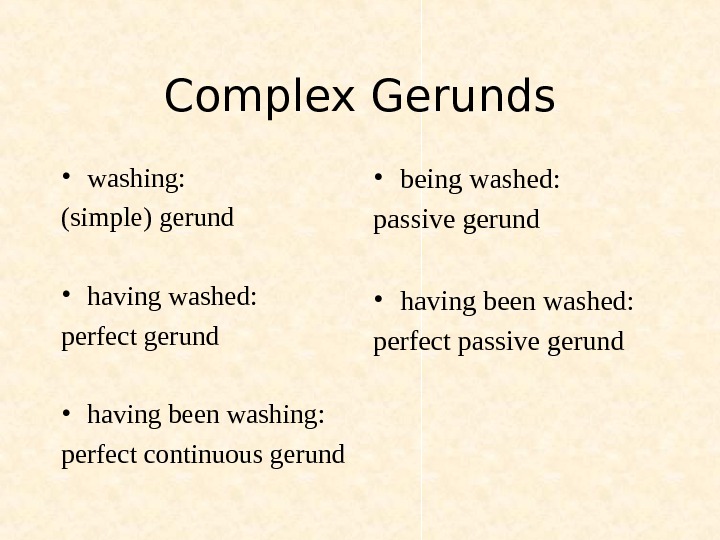 Complex Gerunds

• washing:
(simple) gerund

• having washed:
perfect gerund

• having been washing:
perfect continuous gerund

• being washed:
passive gerund

• having been washed:
perfect passive gerund